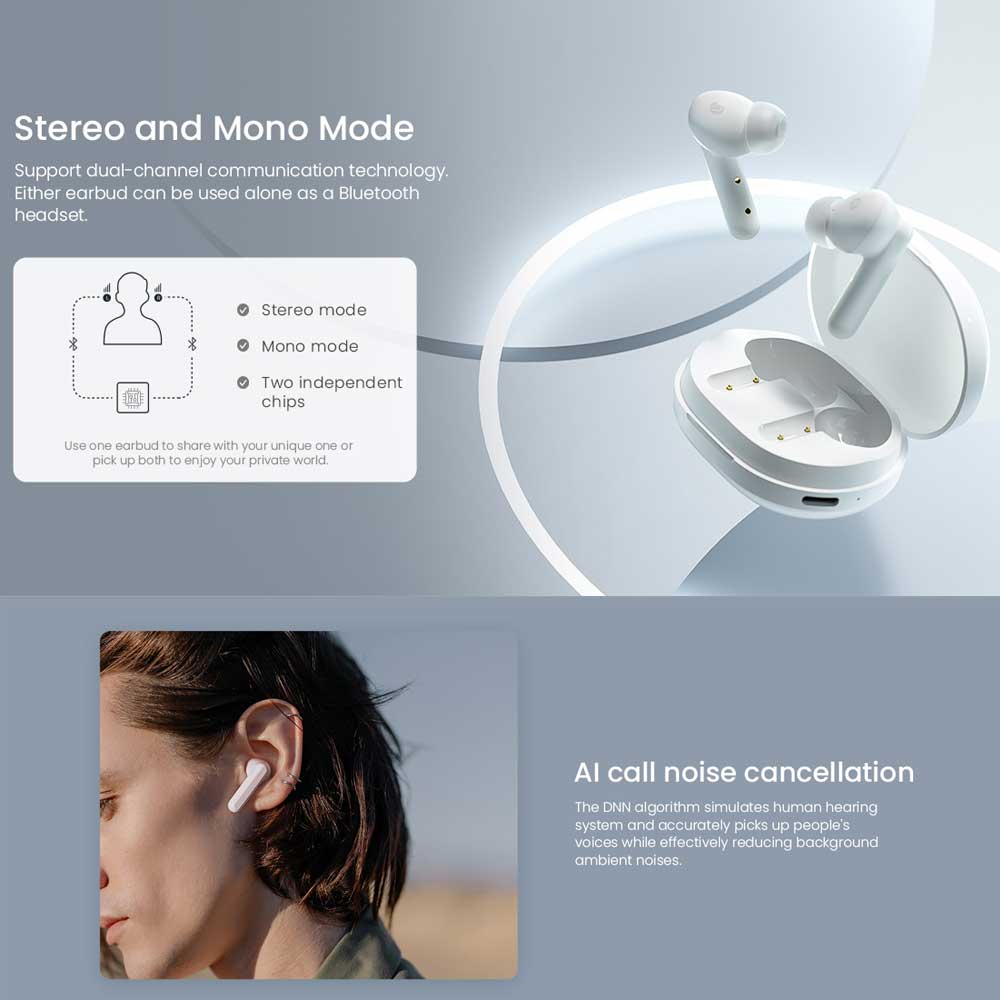 Stereo and Mono Mode

Support dual-channel communication technology. Either earbud can be used alone as a Bluetooth headset.

L R

Stereo mode

Mono mode

Two independent chips

Use one earbud to share with your unique one or pick up both to enjoy your private world.

AI call noise cancellation

The DNN algorithm simulates human hearing system and accurately picks up people's voices while effectively reducing background ambient noises.